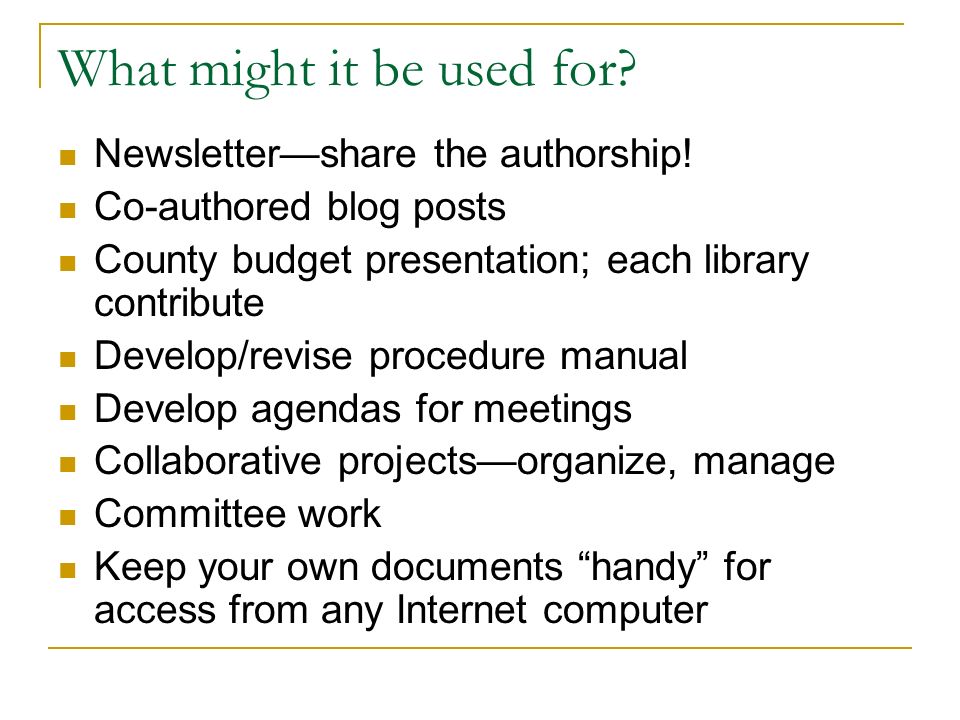 What might it be used for?

- Newsletter—share the authorship!
- Co-authored blog posts
- County budget presentation; each library contribute
- Develop/revise procedure manual
- Develop agendas for meetings
- Collaborative projects—organize, manage
- Committee work
- Keep your own documents “handy” for access from any Internet computer